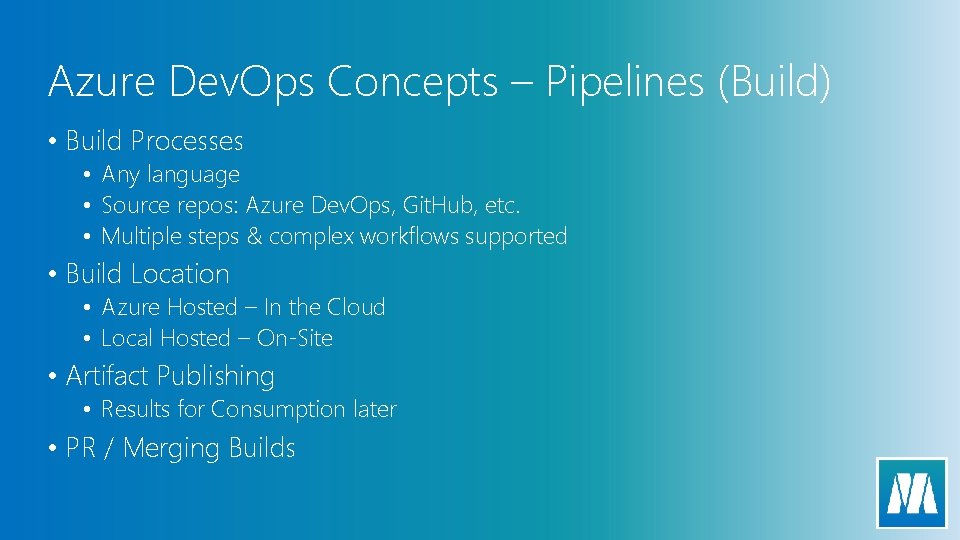 Azure DevOps Concepts – Pipelines (Build)

• Build Processes
  • Any language
  • Source repos: Azure DevOps, GitHub, etc.
  • Multiple steps & complex workflows supported
• Build Location
  • Azure Hosted – In the Cloud
  • Local Hosted – On-Site
• Artifact Publishing
  • Results for Consumption later
• PR / Merging Builds